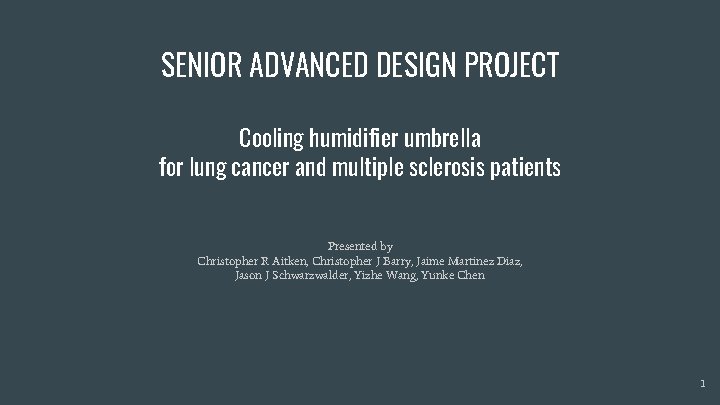 SENIOR ADVANCED DESIGN PROJECT

Cooling humidifier umbrella
for lung cancer and multiple sclerosis patients

Presented by
Christopher R Aitken, Christopher J Barry, Jaime Martinez Diaz, Jason J Schwarzwalder, Yizhe Wang, Yunke Chen

1